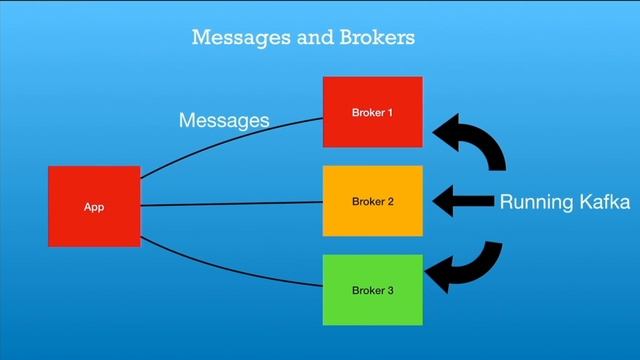 Messages and Brokers

Messages

App

Broker 1

Broker 2

Broker 3

Running Kafka